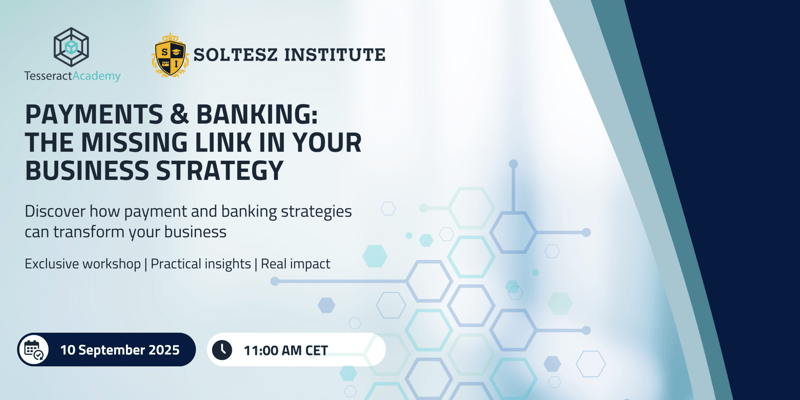 TesseractAcademy

S I

SOLTESZ INSTITUTE

PAYMENTS & BANKING: THE MISSING LINK IN YOUR BUSINESS STRATEGY

Discover how payment and banking strategies can transform your business

Exclusive workshop | Practical insights | Real impact

10 September 2025

11:00 AM CET